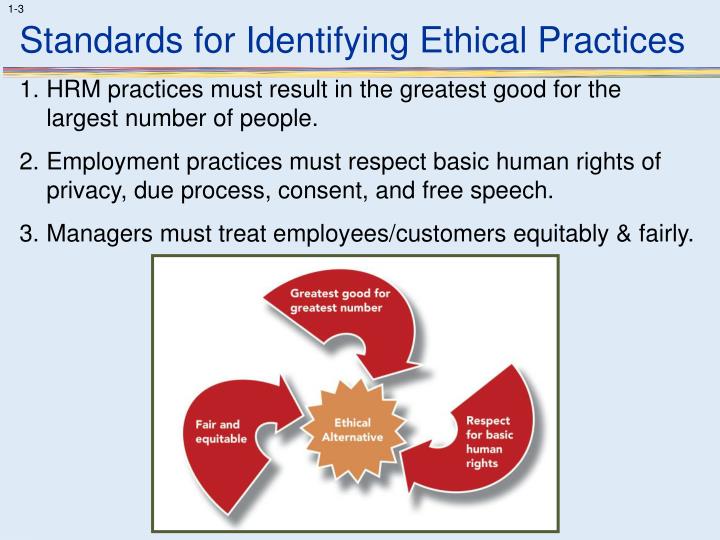 1-3

Standards for Identifying Ethical Practices

1. HRM practices must result in the greatest good for the largest number of people.

2. Employment practices must respect basic human rights of privacy, due process, consent, and free speech.

3. Managers must treat employees/customers equitably & fairly.

Greatest good for greatest number

Fair and equitable

Ethical Alternative

Respect for basic human rights